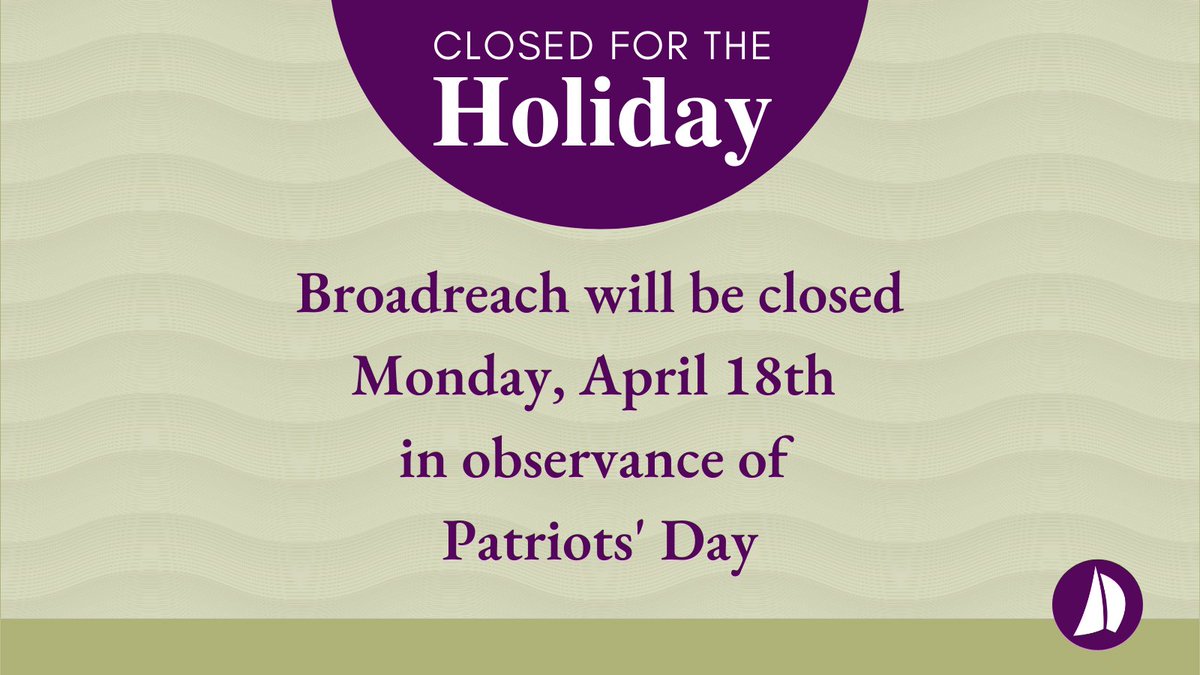 CLOSED FOR THE
Holiday

Broadreach will be closed Monday, April 18th in observance of Patriots' Day